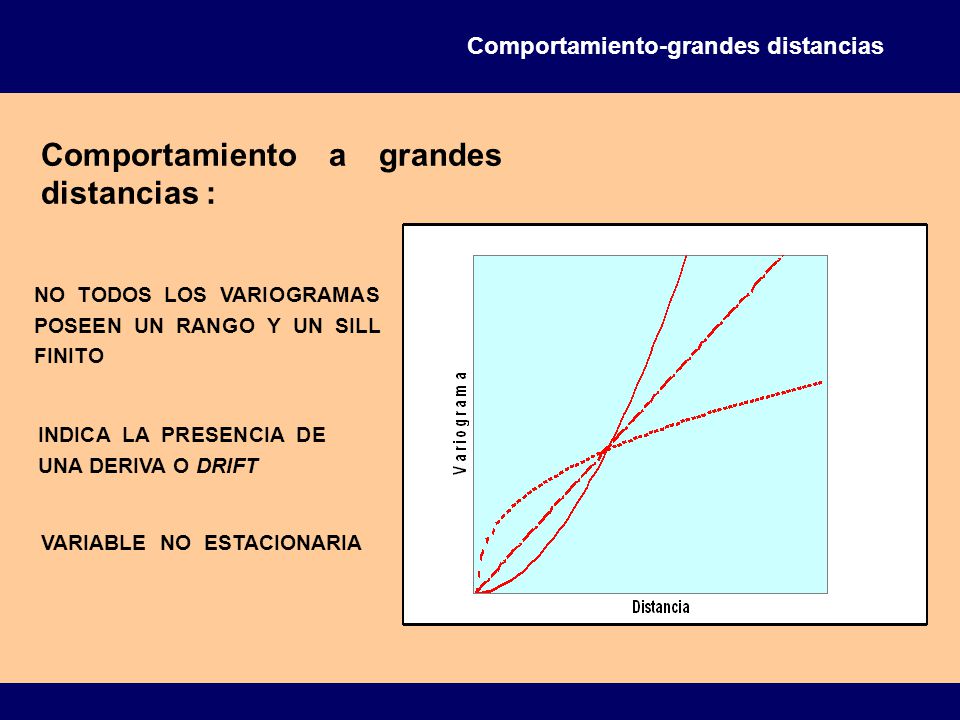 Comportamiento-grandes distancias

Comportamiento a grandes distancias :

NO TODOS LOS VARIOGRAMAS POSEEN UN RANGO Y UN SILL FINITO

INDICA LA PRESENCIA DE UNA DERIVA O DRIFT

VARIABLE NO ESTACIONARIA

Variograma

Distancia